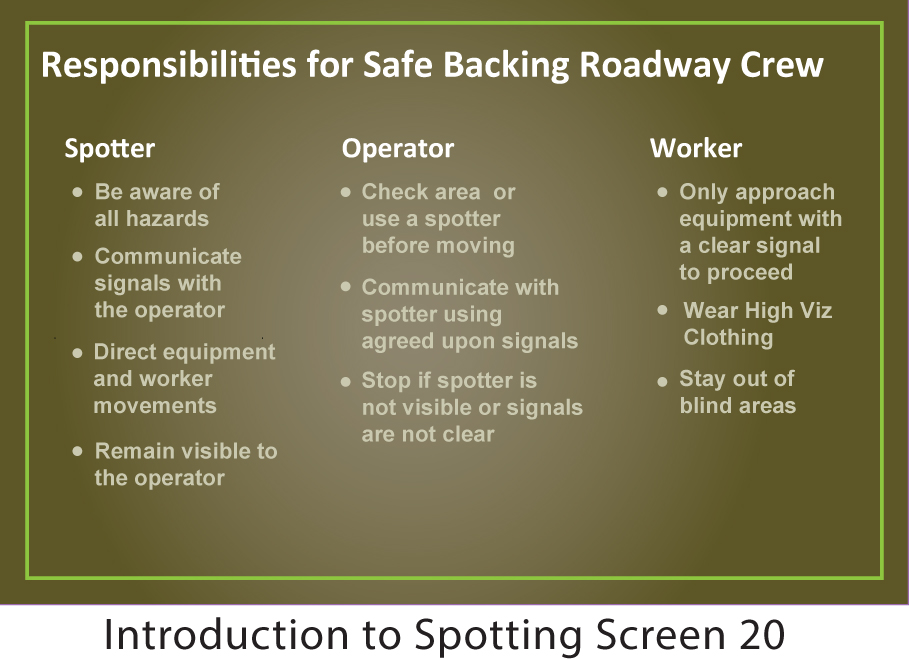 Responsibilities for Safe Backing Roadway Crew

Spotter

- Be aware of all hazards
- Communicate signals with the operator
- Direct equipment and worker movements
- Remain visible to the operator

Operator

- Check area or use a spotter before moving
- Communicate with spotter using agreed upon signals
- Stop if spotter is not visible or signals are not clear

Worker

- Only approach equipment with a clear signal to proceed
- Wear High Viz Clothing
- Stay out of blind areas

Introduction to Spotting Screen 20